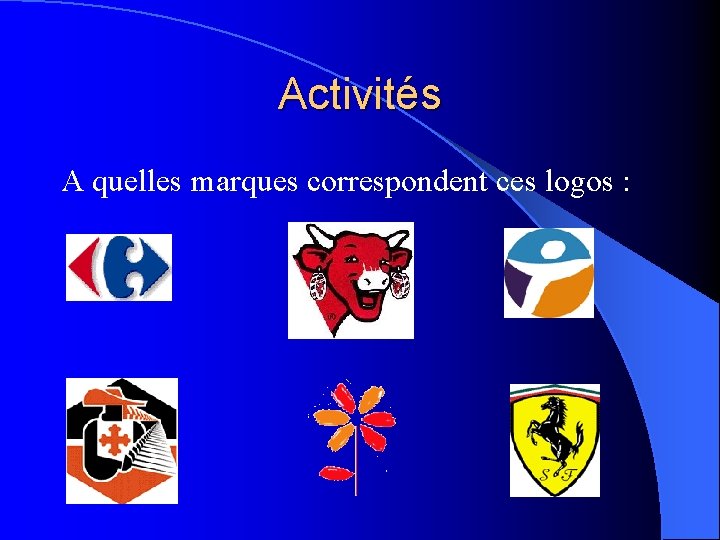 Activités

A quelles marques correspondent ces logos :

S F